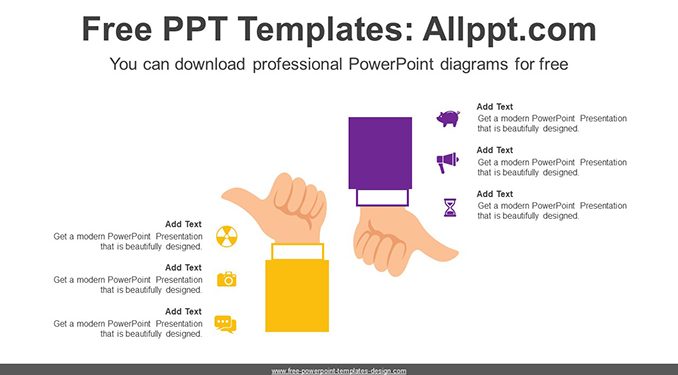 Free PPT Templates: Allppt.com

You can download professional PowerPoint diagrams for free

Add Text
Get a modern PowerPoint Presentation that is beautifully designed.

Add Text
Get a modern PowerPoint Presentation that is beautifully designed.

Add Text
Get a modern PowerPoint Presentation that is beautifully designed.

Add Text
Get a modern PowerPoint Presentation that is beautifully designed.

Add Text
Get a modern PowerPoint Presentation that is beautifully designed.

Add Text
Get a modern PowerPoint Presentation that is beautifully designed.

www.free-powerpoint-templates-design.com